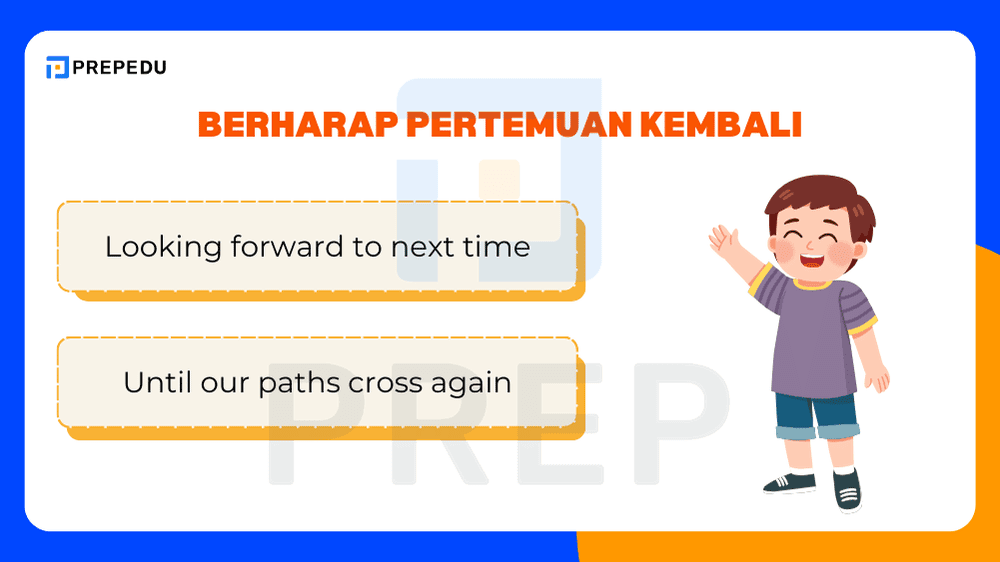 PREPEDU

BERHARAP PERTEMUAN KEMBALI

Looking forward to next time

Until our paths cross again

PREP